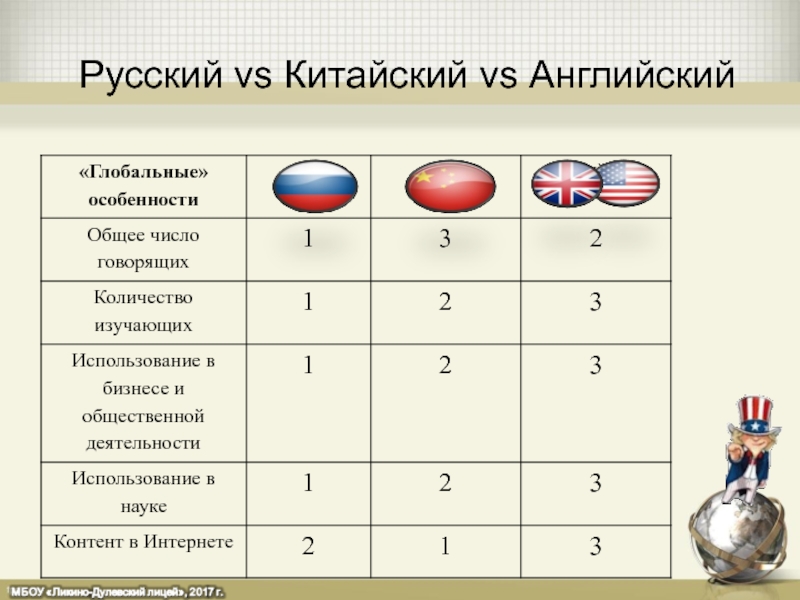 Русский vs Китайский vs Английский

| «Глобальные» особенности | | | |
|---|---|---|---|
| Общее число говорящих | 1 | 3 | 2 |
| Количество изучающих | 1 | 2 | 3 |
| Использование в бизнесе и общественной деятельности | 1 | 2 | 3 |
| Использование в науке | 1 | 2 | 3 |
| Контент в Интернете | 2 | 1 | 3 |

МБОУ «Ликино-Дулевский лицей», 2017 г.